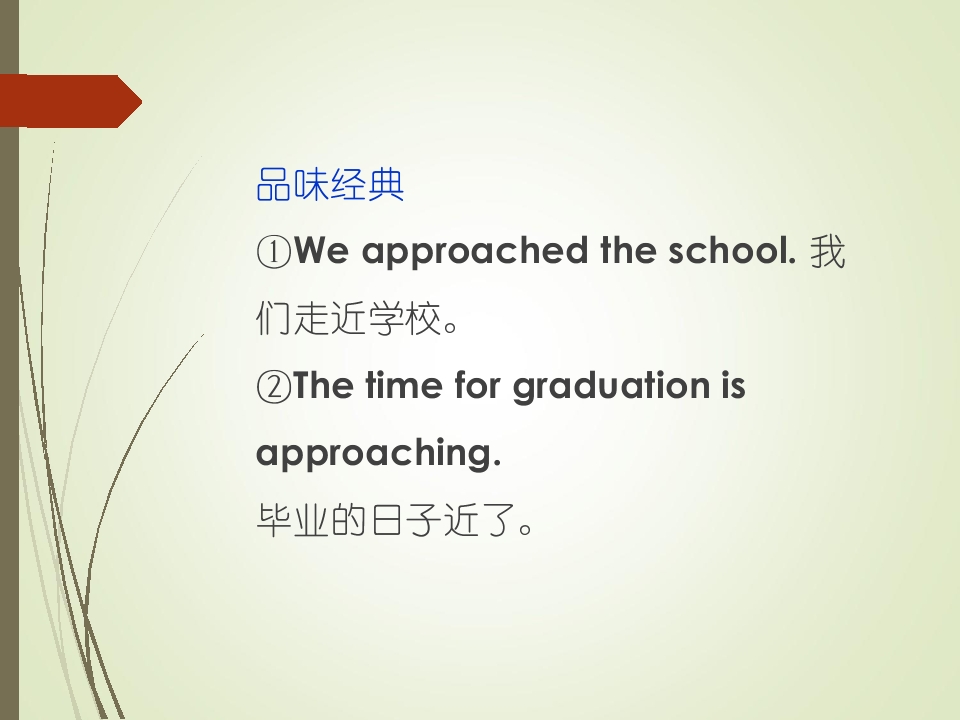 品味经典

①We approached the school. 我们走近学校。

②The time for graduation is approaching.

毕业的日子近了。